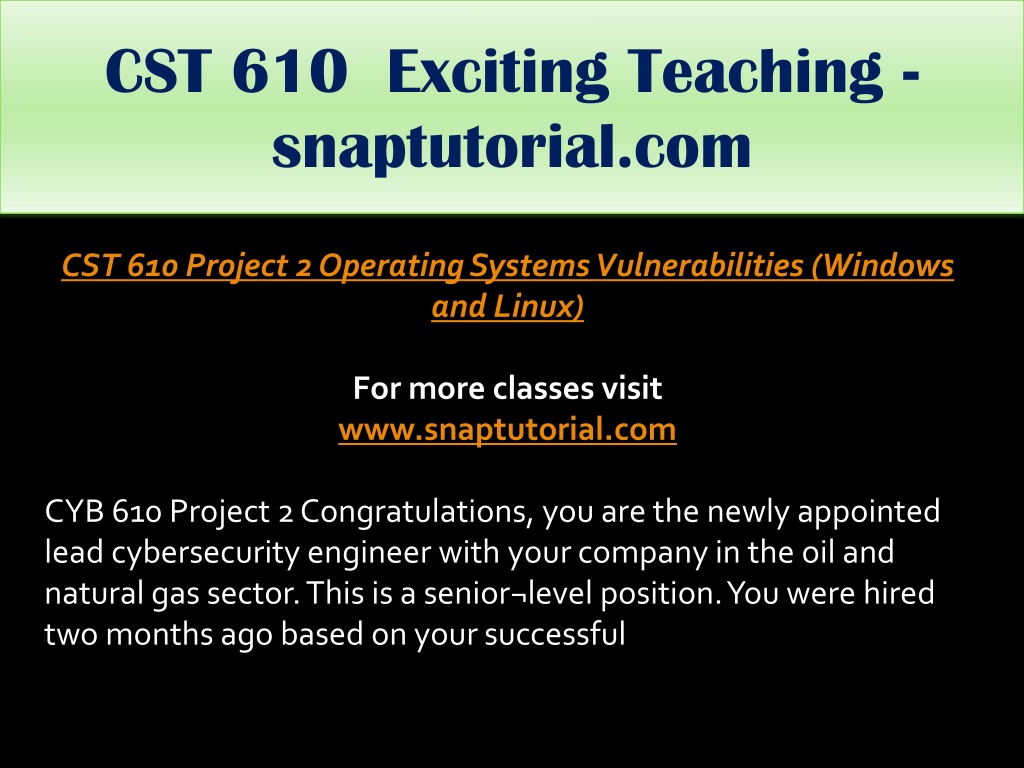 CST 610 Exciting Teaching - snaptutorial.com

CST 610 Project 2 Operating Systems Vulnerabilities (Windows and Linux)

For more classes visit
www.snaptutorial.com

CYB 610 Project 2 Congratulations, you are the newly appointed lead cybersecurity engineer with your company in the oil and natural gas sector. This is a senior¬level position. You were hired two months ago based on your successful